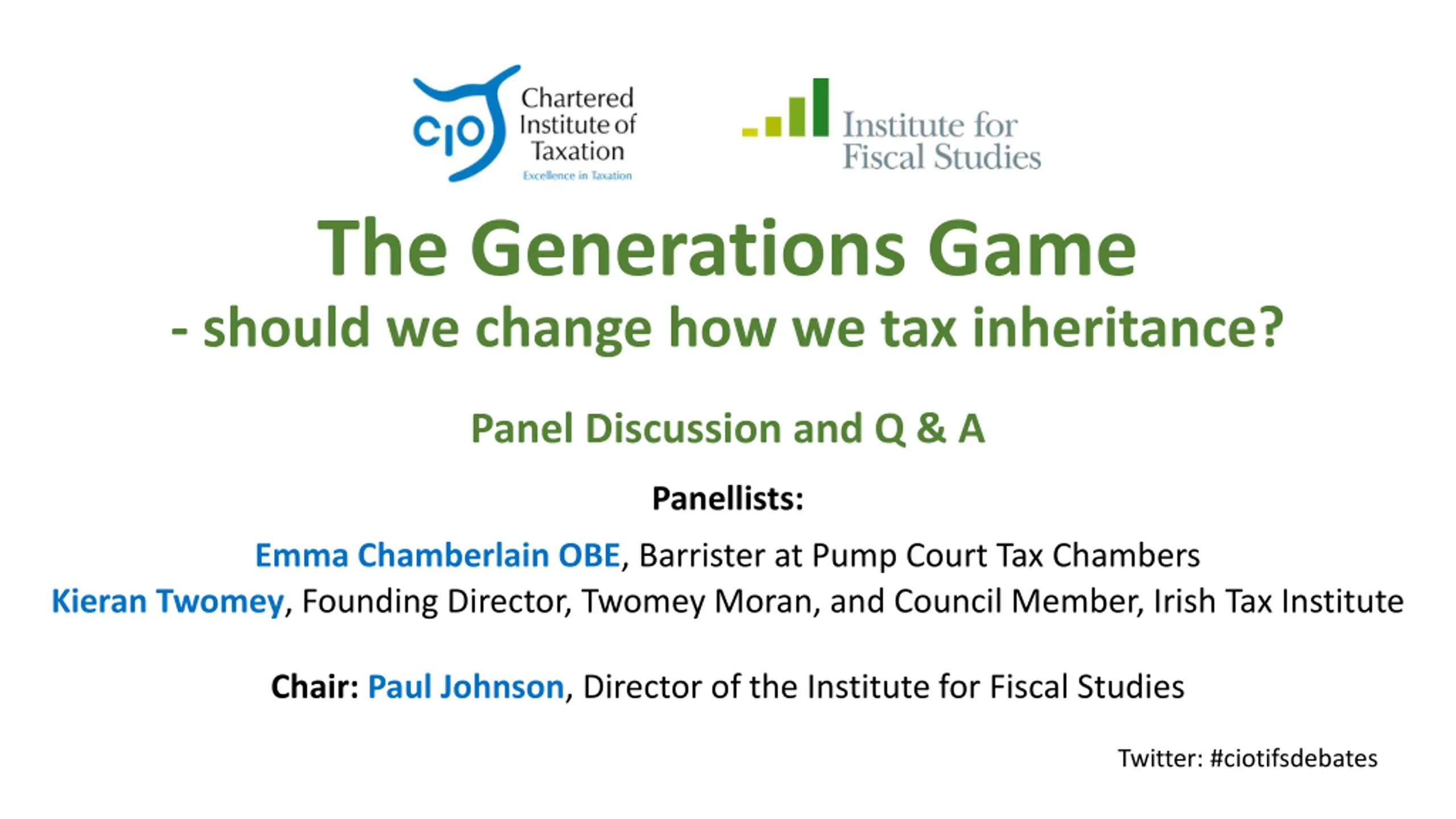 CIOT Chartered Institute of Taxation Excellence in Taxation

Institute for Fiscal Studies

The Generations Game
- should we change how we tax inheritance?

Panel Discussion and Q & A

Panellists:

Emma Chamberlain OBE, Barrister at Pump Court Tax Chambers
Kieran Twomey, Founding Director, Twomey Moran, and Council Member, Irish Tax Institute

Chair: Paul Johnson, Director of the Institute for Fiscal Studies

Twitter: #ciotifsdebates